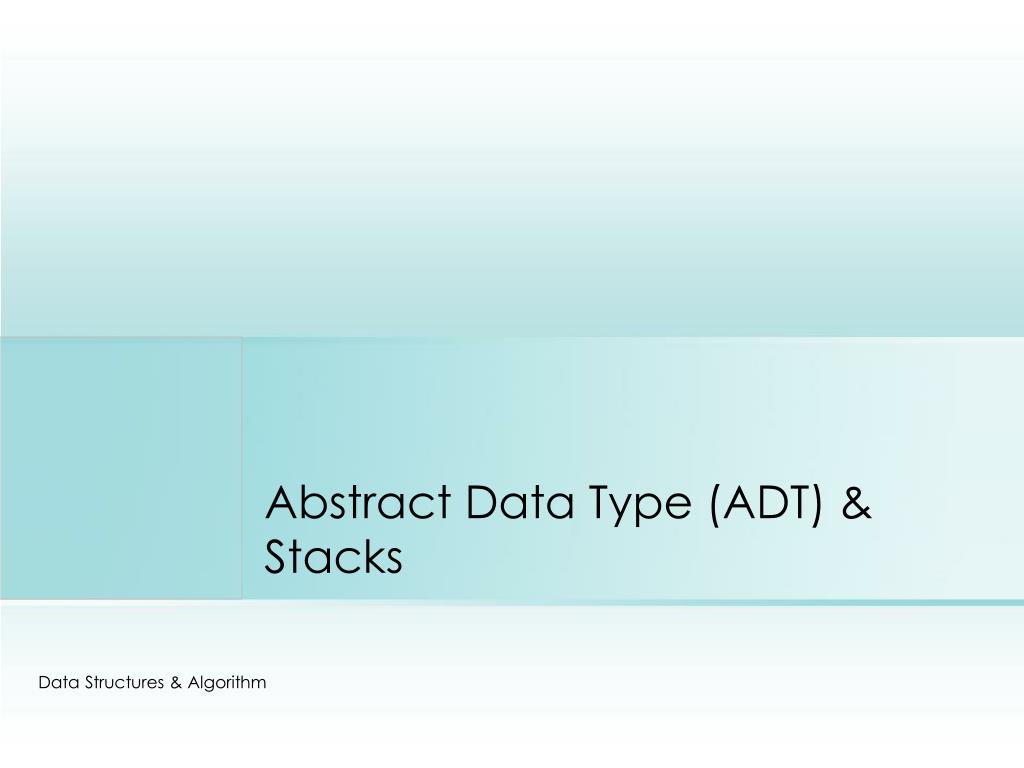 Abstract Data Type (ADT) & Stacks

Data Structures & Algorithm